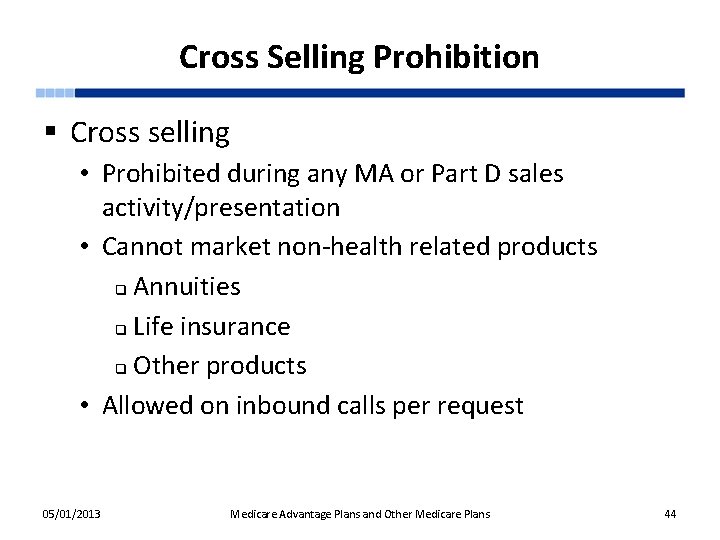 Cross Selling Prohibition

▪ Cross selling

• Prohibited during any MA or Part D sales activity/presentation

• Cannot market non-health related products

❑ Annuities

❑ Life insurance

❑ Other products

• Allowed on inbound calls per request

05/01/2013

Medicare Advantage Plans and Other Medicare Plans

44